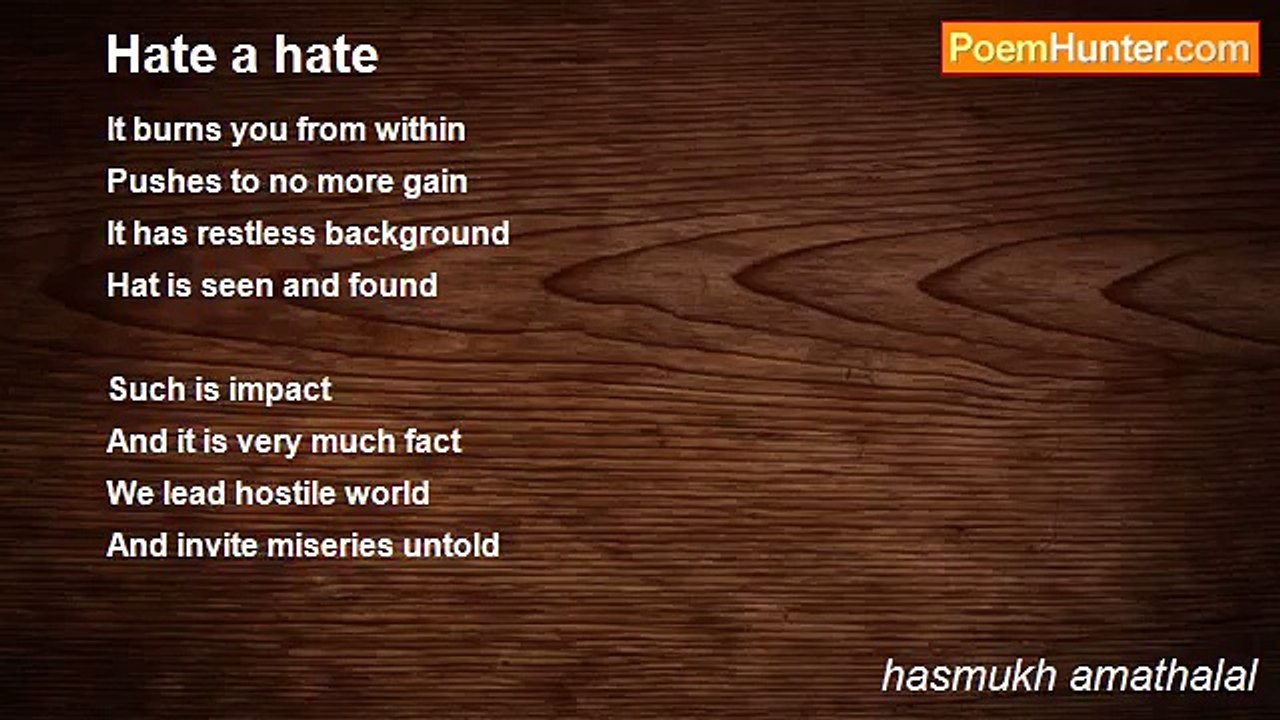 Hate a hate

PoemHunter.com

It burns you from within
Pushes to no more gain
It has restless background
Hat is seen and found

Such is impact
And it is very much fact
We lead hostile world
And invite miseries untold

hasmukh amathalal